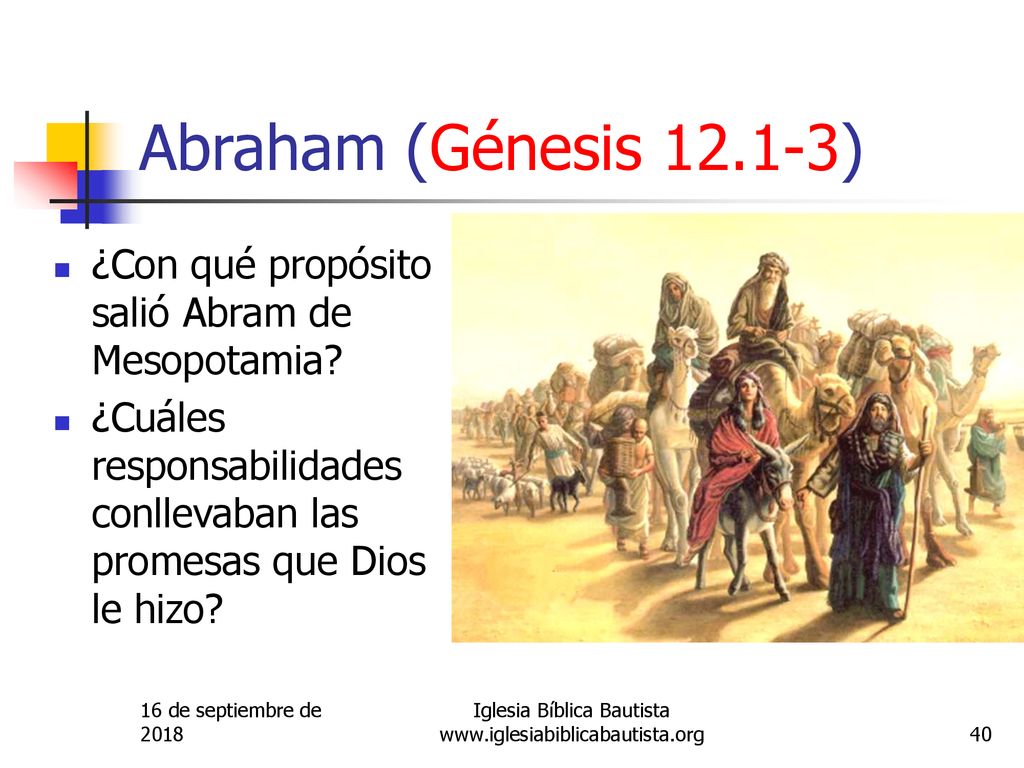 Abraham (Génesis 12.1-3)

¿Con qué propósito salió Abram de Mesopotamia?

¿Cuáles responsabilidades conllevaban las promesas que Dios le hizo?

16 de septiembre de 2018

Iglesia Bíblica Bautista
www.iglesiabiblicabautista.org

40